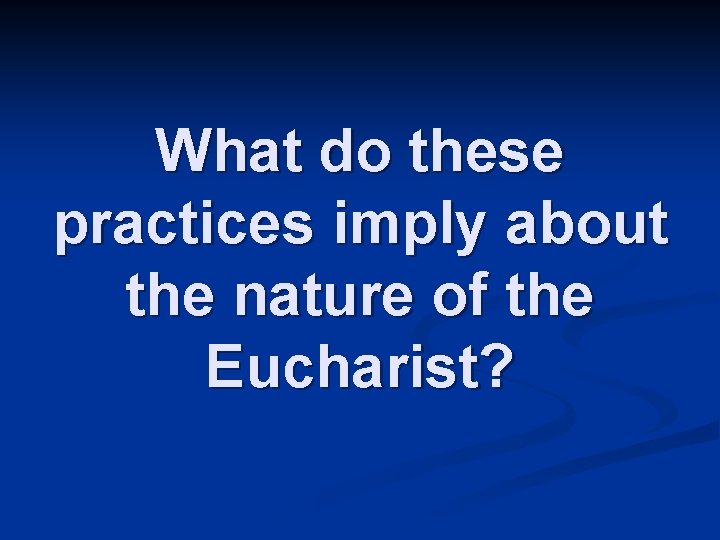 What do these practices imply about the nature of the Eucharist?